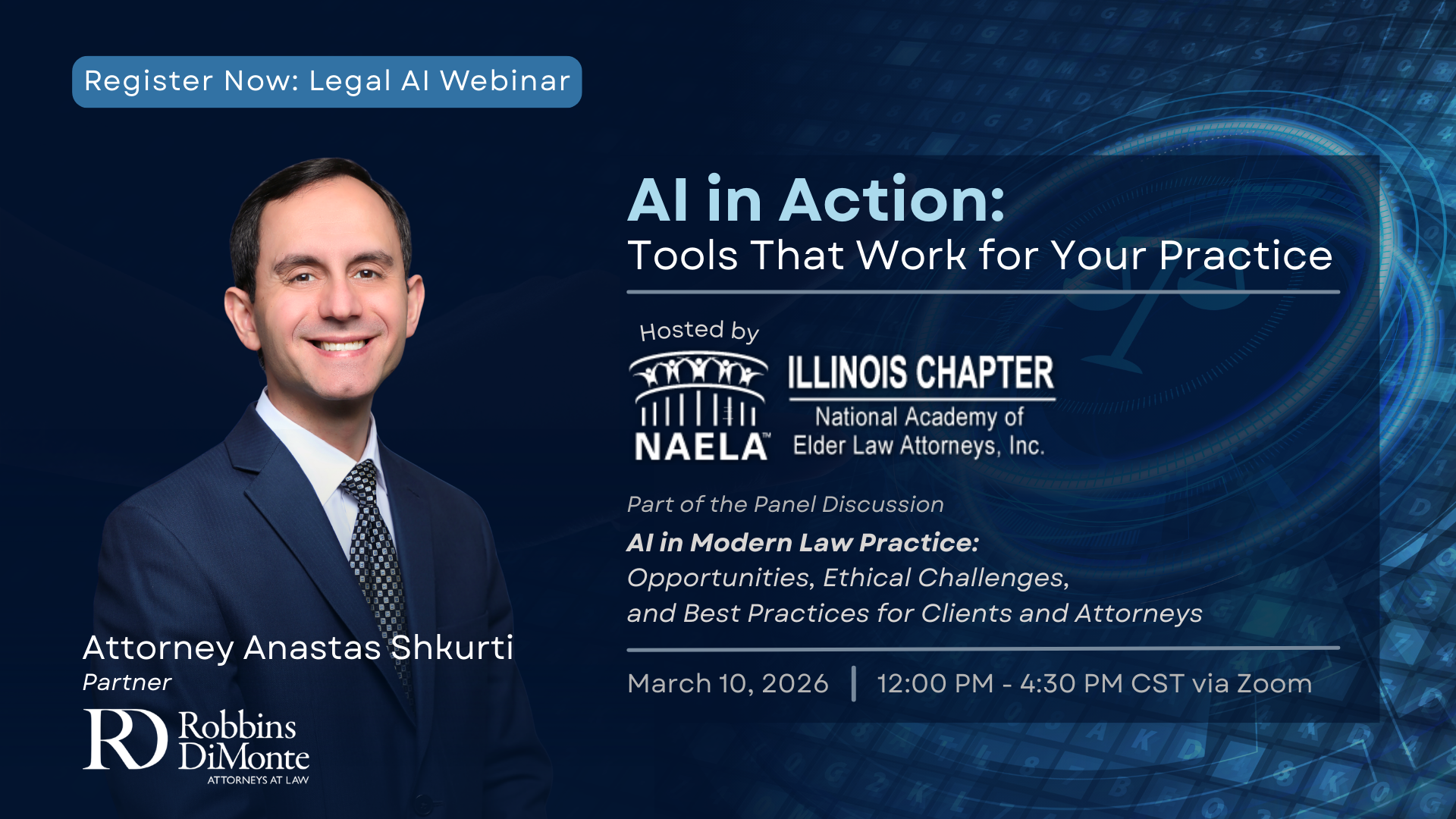 Register Now: Legal AI Webinar

AI in Action:
Tools That Work for Your Practice

Hosted by

NAELA™ ILLINOIS CHAPTER
National Academy of
Elder Law Attorneys, Inc.

Part of the Panel Discussion

AI in Modern Law Practice:
Opportunities, Ethical Challenges, and Best Practices for Clients and Attorneys

March 10, 2026 | 12:00 PM - 4:30 PM CST via Zoom

Attorney Anastas Shkurti
Partner

RD Robbins DiMonte
ATTORNEYS AT LAW